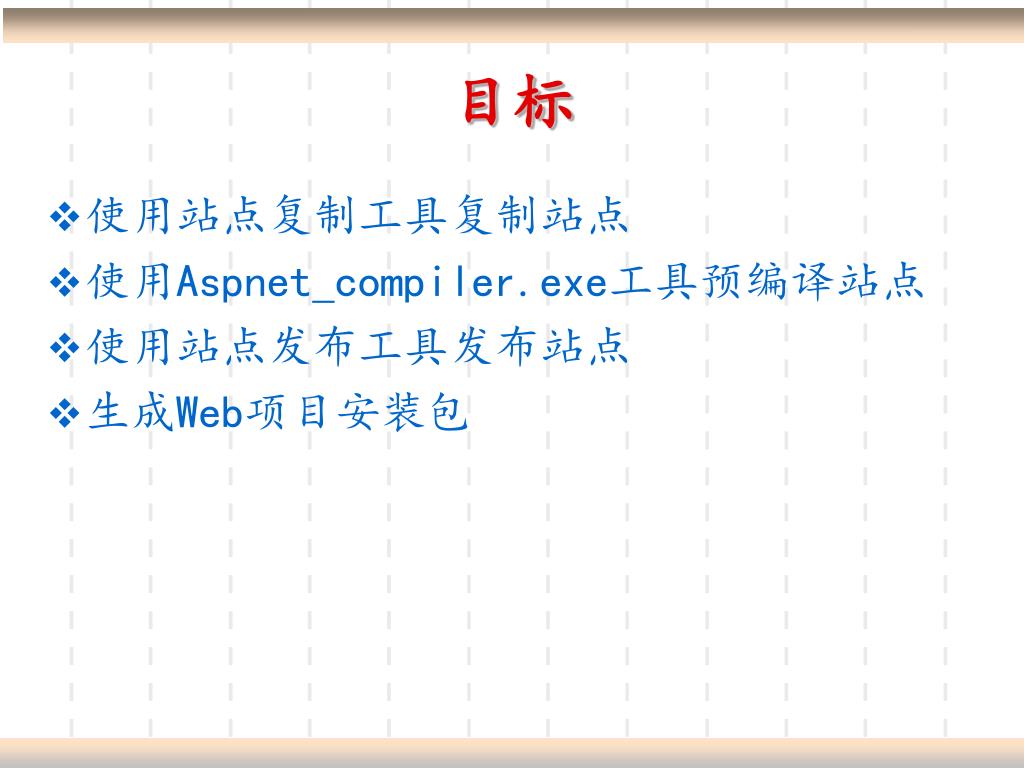 目标

❖使用站点复制工具复制站点
❖使用Aspnet_compiler.exe工具预编译站点
❖使用站点发布工具发布站点
❖生成Web项目安装包